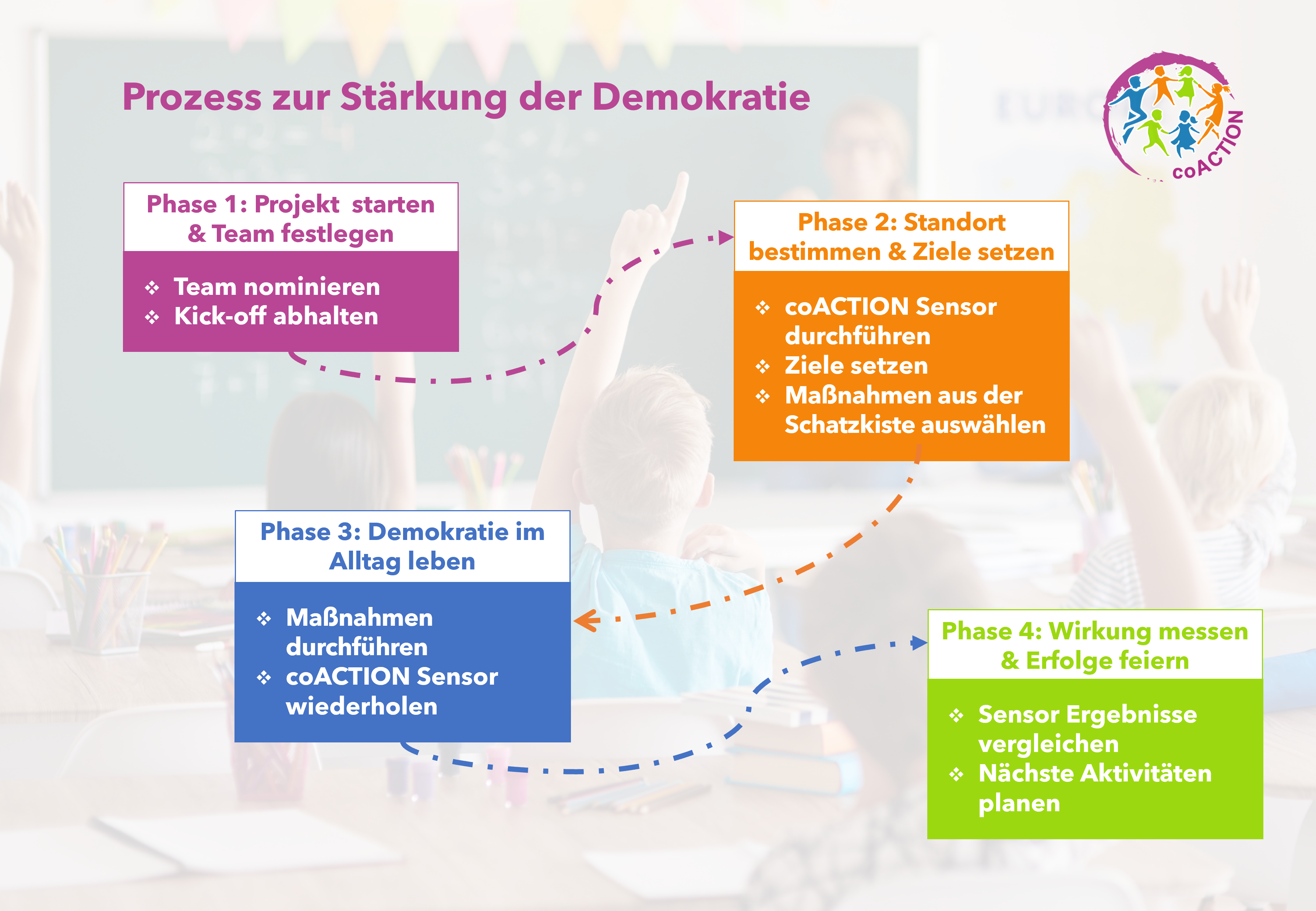 Prozess zur Stärkung der Demokratie

coACTION

Phase 1: Projekt starten & Team festlegen

❖ Team nominieren
❖ Kick-off abhalten

Phase 2: Standort bestimmen & Ziele setzen

❖ coACTION Sensor durchführen
❖ Ziele setzen
❖ Maßnahmen aus der Schatzkiste auswählen

Phase 3: Demokratie im Alltag leben

❖ Maßnahmen durchführen
❖ coACTION Sensor wiederholen

Phase 4: Wirkung messen & Erfolge feiern

❖ Sensor Ergebnisse vergleichen
❖ Nächste Aktivitäten planen